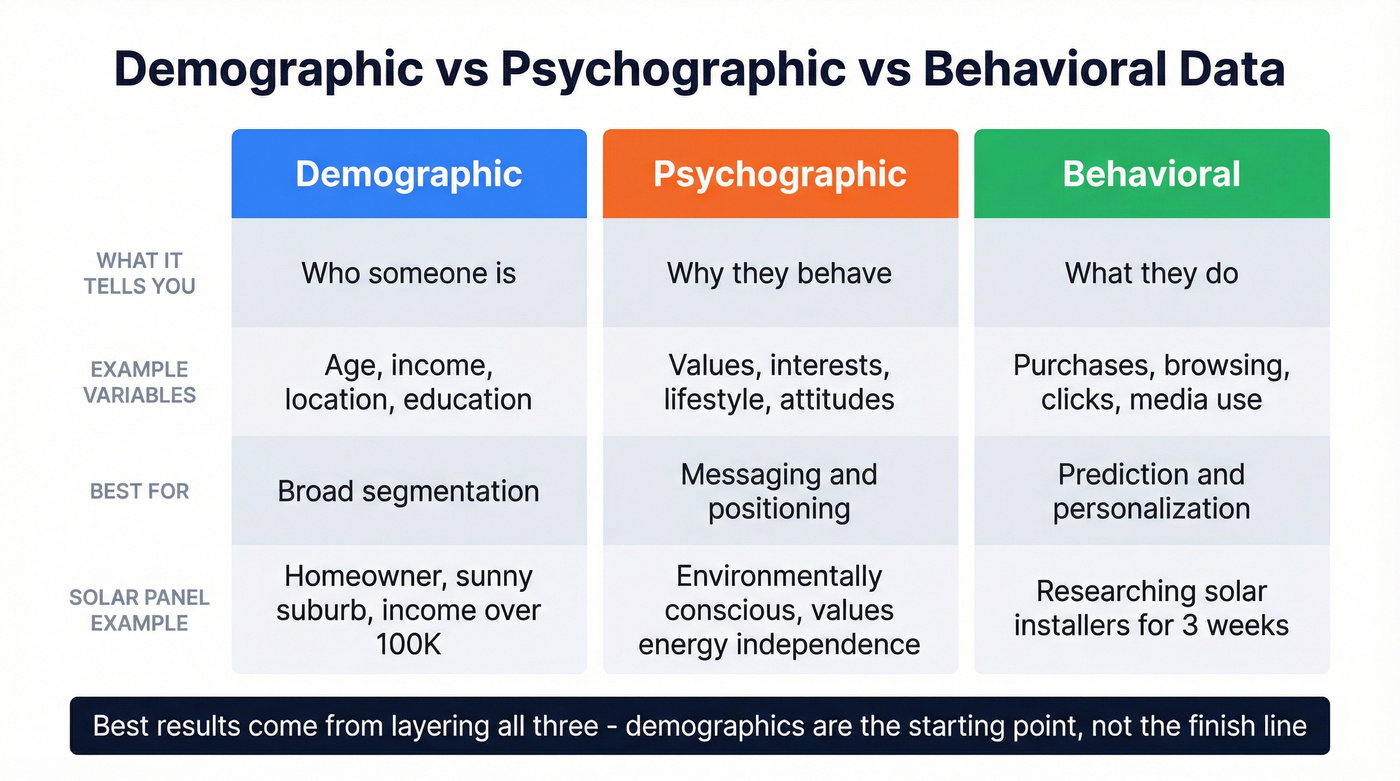 Demographic vs Psychographic vs Behavioral Data

| | Demographic | Psychographic | Behavioral |
|---|---|---|---|
| WHAT IT TELLS YOU | Who someone is | Why they behave | What they do |
| EXAMPLE VARIABLES | Age, income, location, education | Values, interests, lifestyle, attitudes | Purchases, browsing, clicks, media use |
| BEST FOR | Broad segmentation | Messaging and positioning | Prediction and personalization |
| SOLAR PANEL EXAMPLE | Homeowner, sunny suburb, income over 100K | Environmentally conscious, values energy independence | Researching solar installers for 3 weeks |

Best results come from layering all three - demographics are the starting point, not the finish line